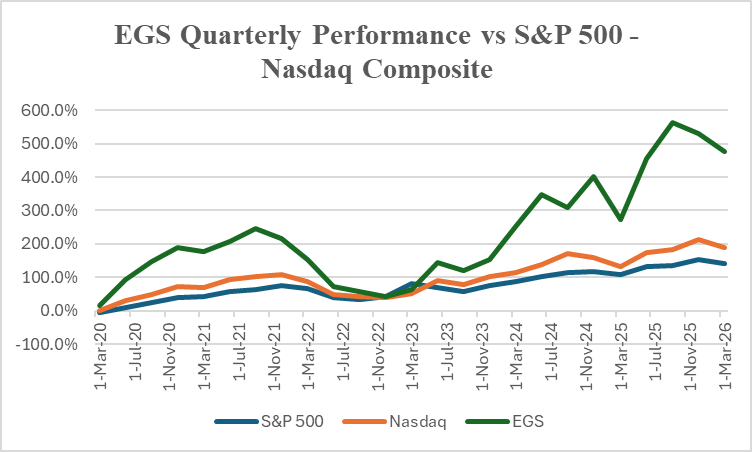 EGS Quarterly Performance vs S&P 500 - Nasdaq Composite

600.0%
500.0%
400.0%
300.0%
200.0%
100.0%
0.0%
-100.0%

1-Mar-20
1-Jul-20
1-Nov-20
1-Mar-21
1-Jul-21
1-Nov-21
1-Mar-22
1-Jul-22
1-Nov-22
1-Mar-23
1-Jul-23
1-Nov-23
1-Mar-24
1-Jul-24
1-Nov-24
1-Mar-25
1-Jul-25
1-Nov-25
1-Mar-26

S&P 500
Nasdaq
EGS